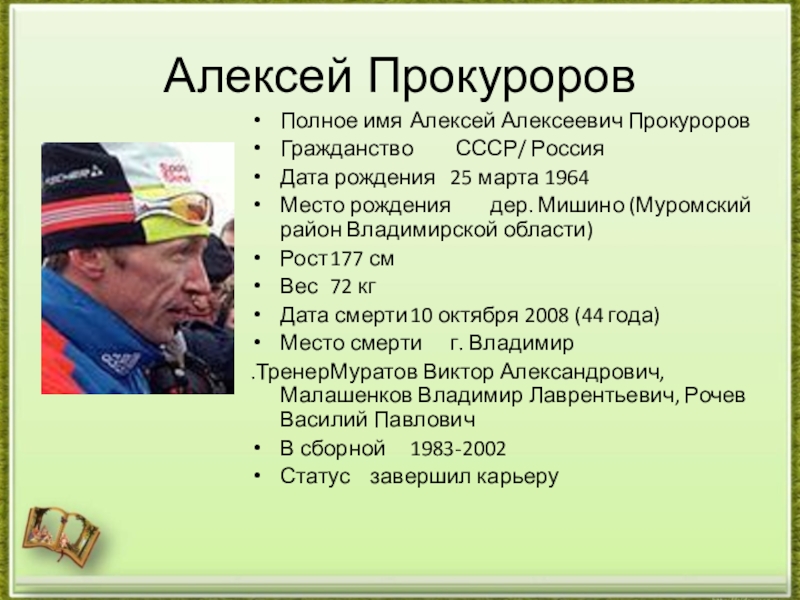 Алексей Прокуроров

• Полное имя Алексей Алексеевич Прокуроров
• Гражданство СССР/ Россия
• Дата рождения 25 марта 1964
• Место рождения дер. Мишино (Муромский район Владимирской области)
• Рост 177 см
• Вес 72 кг
• Дата смерти 10 октября 2008 (44 года)
• Место смерти г. Владимир
.ТренерМуратов Виктор Александрович, Малашенков Владимир Лаврентьевич, Рочев Василий Павлович
• В сборной 1983-2002
• Статус завершил карьеру